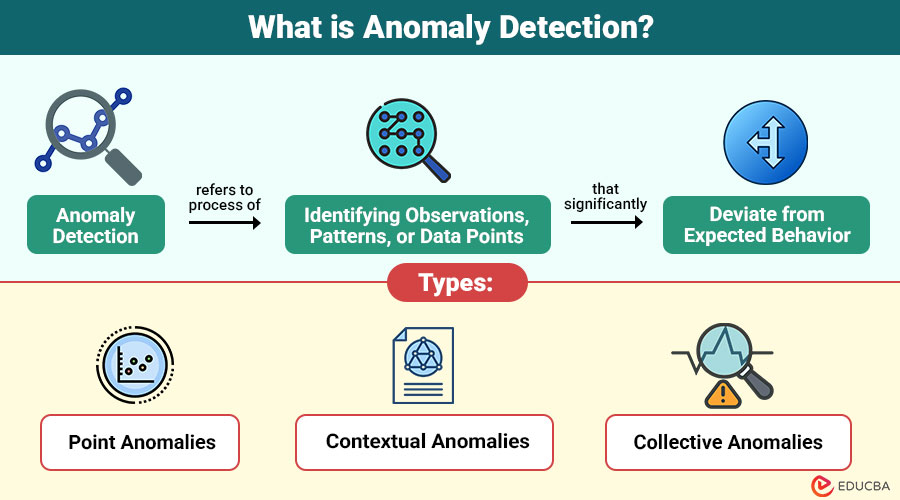 What is Anomaly Detection?

Anomaly Detection

refers to process of

Identifying Observations, Patterns, or Data Points

that significantly

Deviate from Expected Behavior

Types:

Point Anomalies

Contextual Anomalies

Collective Anomalies

EDUCBA